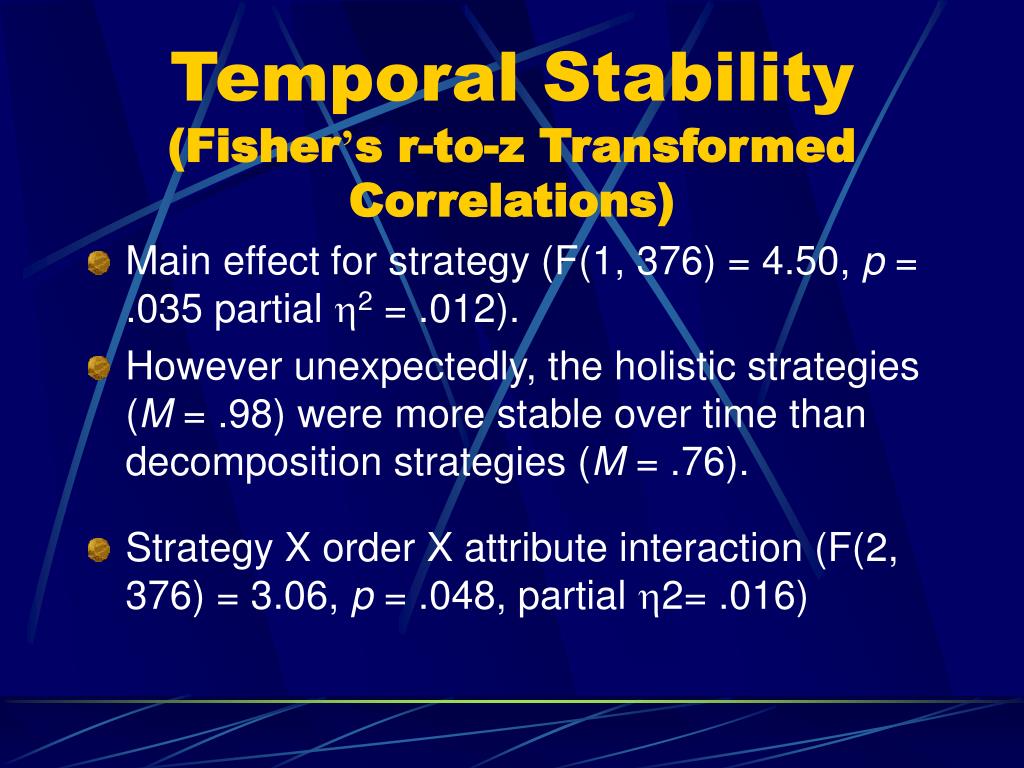 Temporal Stability
(Fisher's r-to-z Transformed Correlations)

Main effect for strategy (F(1, 376) = 4.50, $p$ = .035 partial $\eta^2$ = .012).

However unexpectedly, the holistic strategies ($M$ = .98) were more stable over time than decomposition strategies ($M$ = .76).

Strategy X order X attribute interaction (F(2, 376) = 3.06, $p$ = .048, partial $\eta$2= .016)